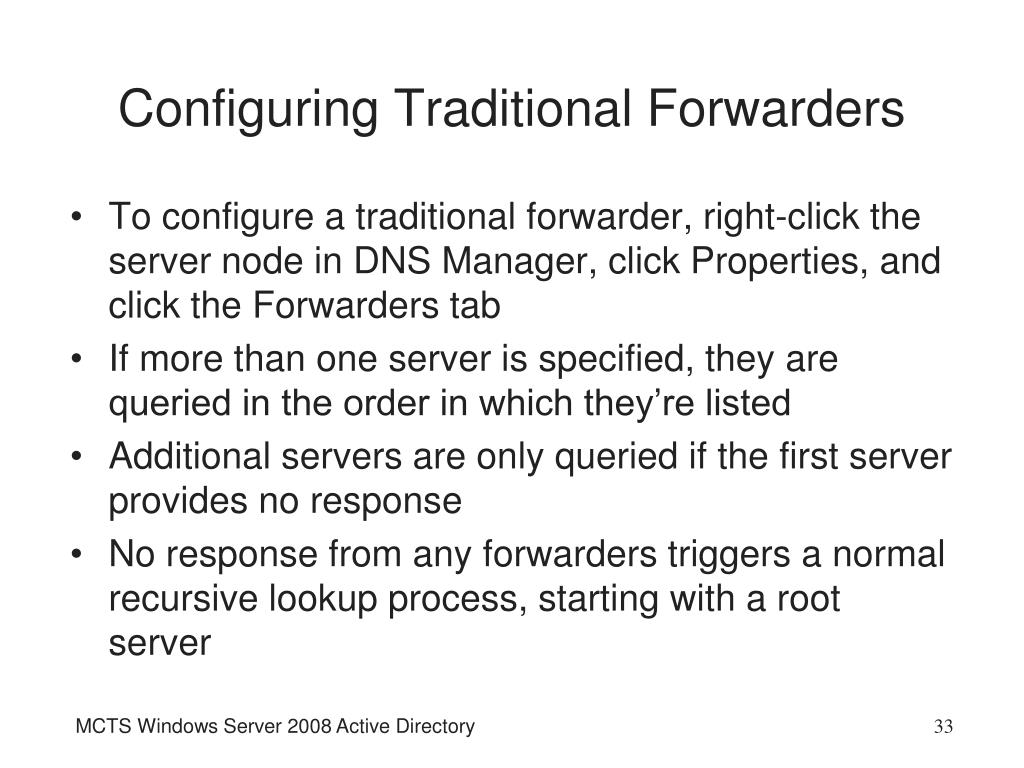 Configuring Traditional Forwarders

• To configure a traditional forwarder, right-click the server node in DNS Manager, click Properties, and click the Forwarders tab
• If more than one server is specified, they are queried in the order in which they're listed
• Additional servers are only queried if the first server provides no response
• No response from any forwarders triggers a normal recursive lookup process, starting with a root server

MCTS Windows Server 2008 Active Directory

33